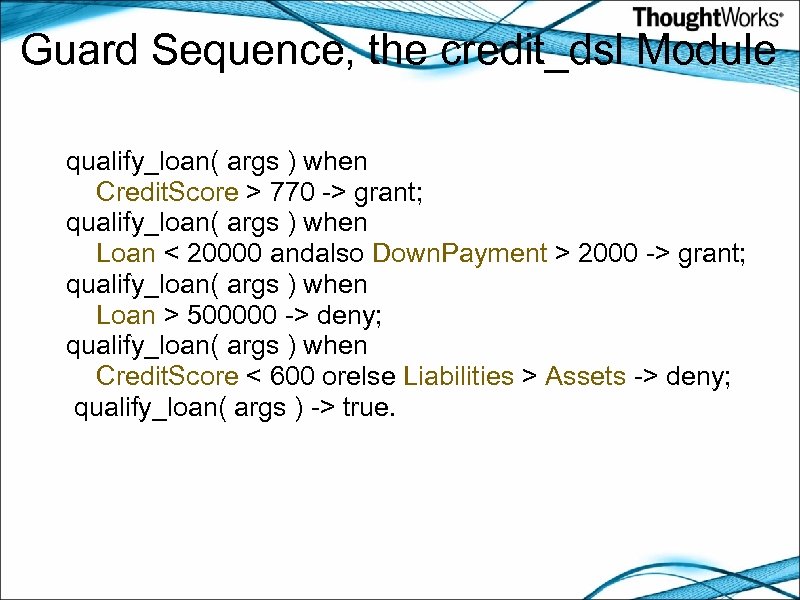 ThoughtWorks®

Guard Sequence, the credit_dsl Module

qualify_loan( args ) when
CreditScore > 770 -> grant;
qualify_loan( args ) when
Loan < 20000 andalso DownPayment > 2000 -> grant;
qualify_loan( args ) when
Loan > 500000 -> deny;
qualify_loan( args ) when
CreditScore < 600 orelse Liabilities > Assets -> deny;
qualify_loan( args ) -> true.